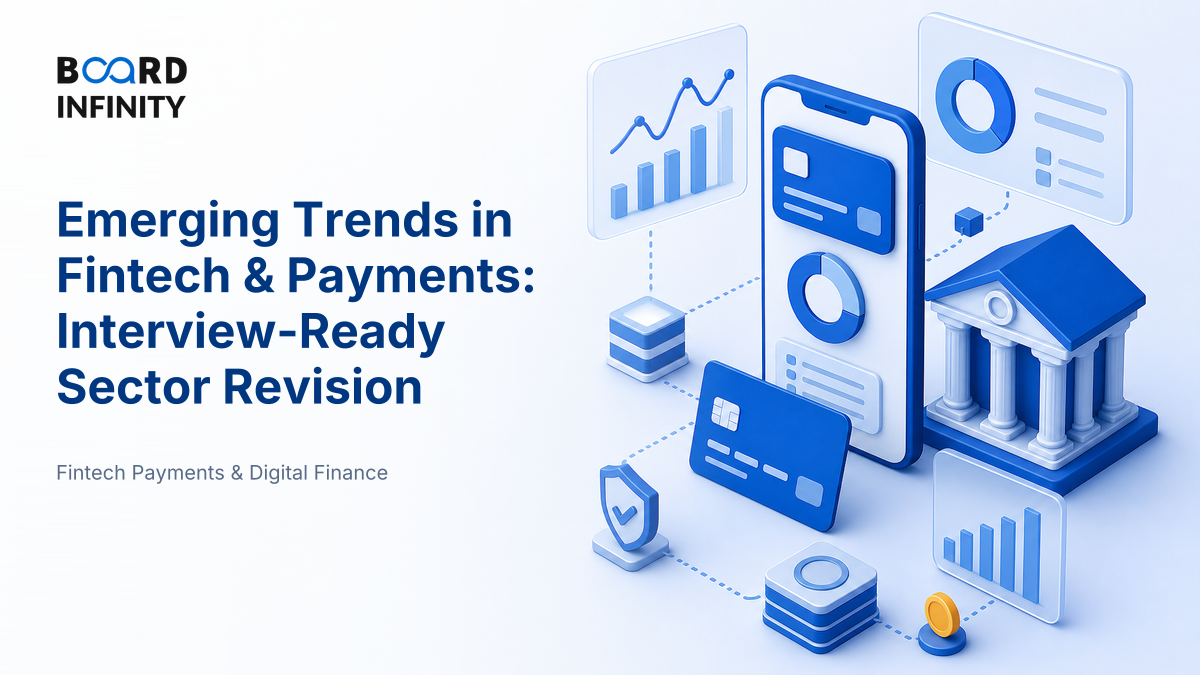 BOARD INFINITY

Emerging Trends in Fintech & Payments: Interview-Ready Sector Revision

Fintech Payments & Digital Finance